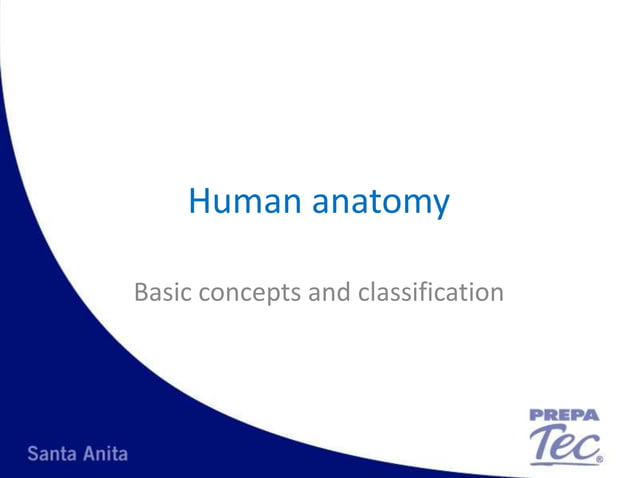 Human anatomy

Basic concepts and classification

Santa Anita

PREPA
Tec®